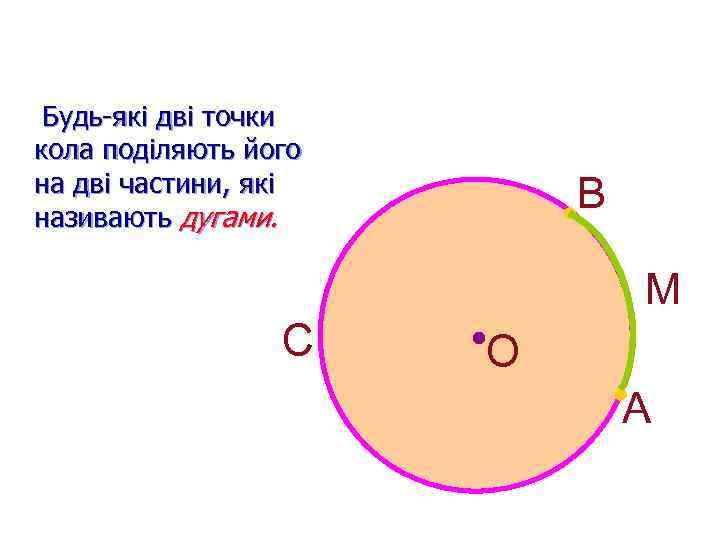 Будь-які дві точки кола поділяють його на дві частини, які називають дугами.

B

M

C

O

A